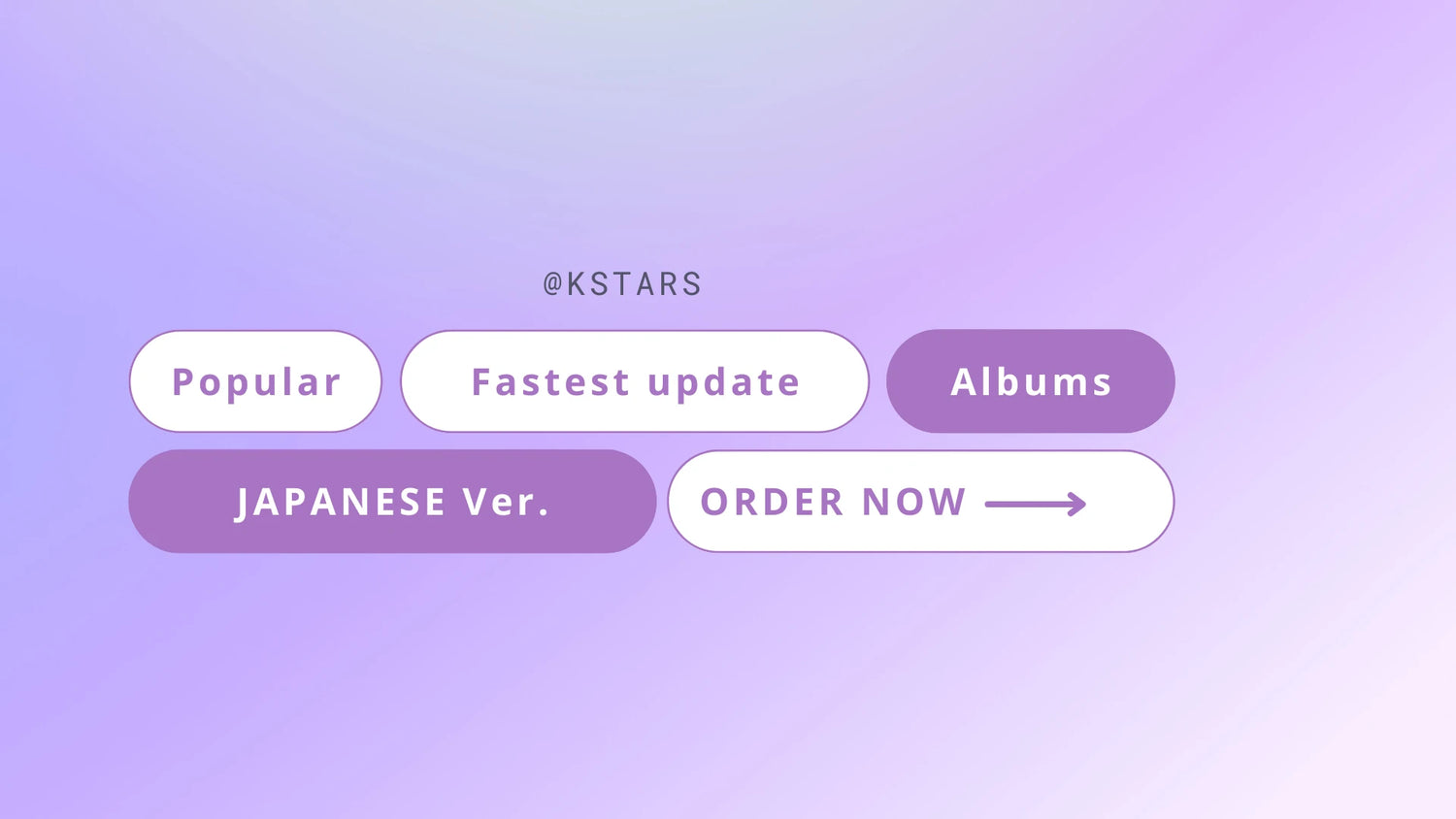 @KSTARS

Popular

Fastest update

Albums

JAPANESE Ver.

ORDER NOW